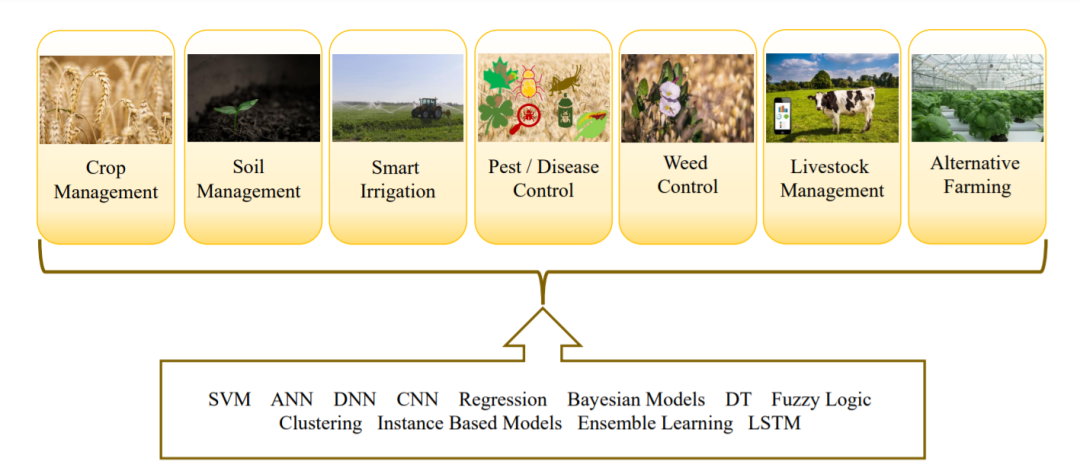 Crop Management

Soil Management

Smart Irrigation

Pest / Disease Control

Weed Control

Livestock Management

Alternative Farming

SVM ANN DNN CNN Regression Bayesian Models DT Fuzzy Logic Clustering Instance Based Models Ensemble Learning LSTM